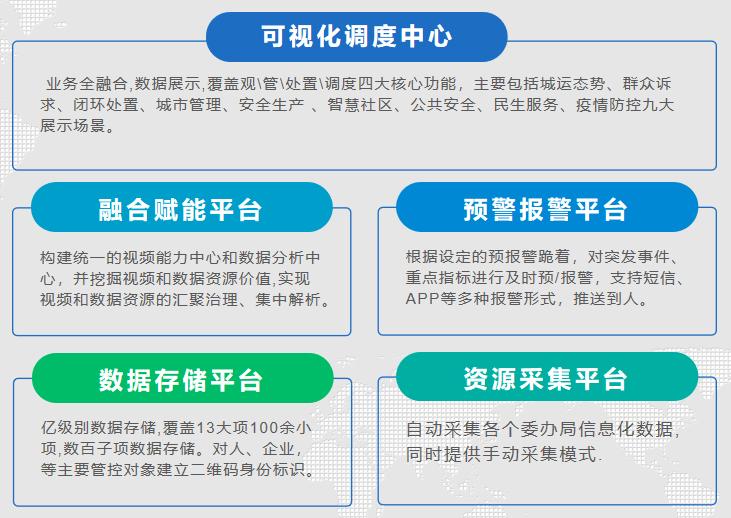 可视化调度中心

业务全融合,数据展示,覆盖观\管\处置\调度四大核心功能，主要包括城运态势、群众诉求、闭环处置、城市管理、安全生产 、智慧社区、公共安全、民生服务、疫情防控九大展示场景。

融合赋能平台

构建统一的视频能力中心和数据分析中心，并挖掘视频和数据资源价值,实现视频和数据资源的汇聚治理、集中解析。

预警报警平台

根据设定的预报警跪着，对突发事件、重点指标进行及时预/报警，支持短信、APP等多种报警形式，推送到人。

数据存储平台

亿级别数据存储,覆盖13大项100余小项,数百子项数据存储。对人、企业，等主要管控对象建立二维码身份标识。

资源采集平台

自动采集各个委办局信息化数据，同时提供手动采集模式.